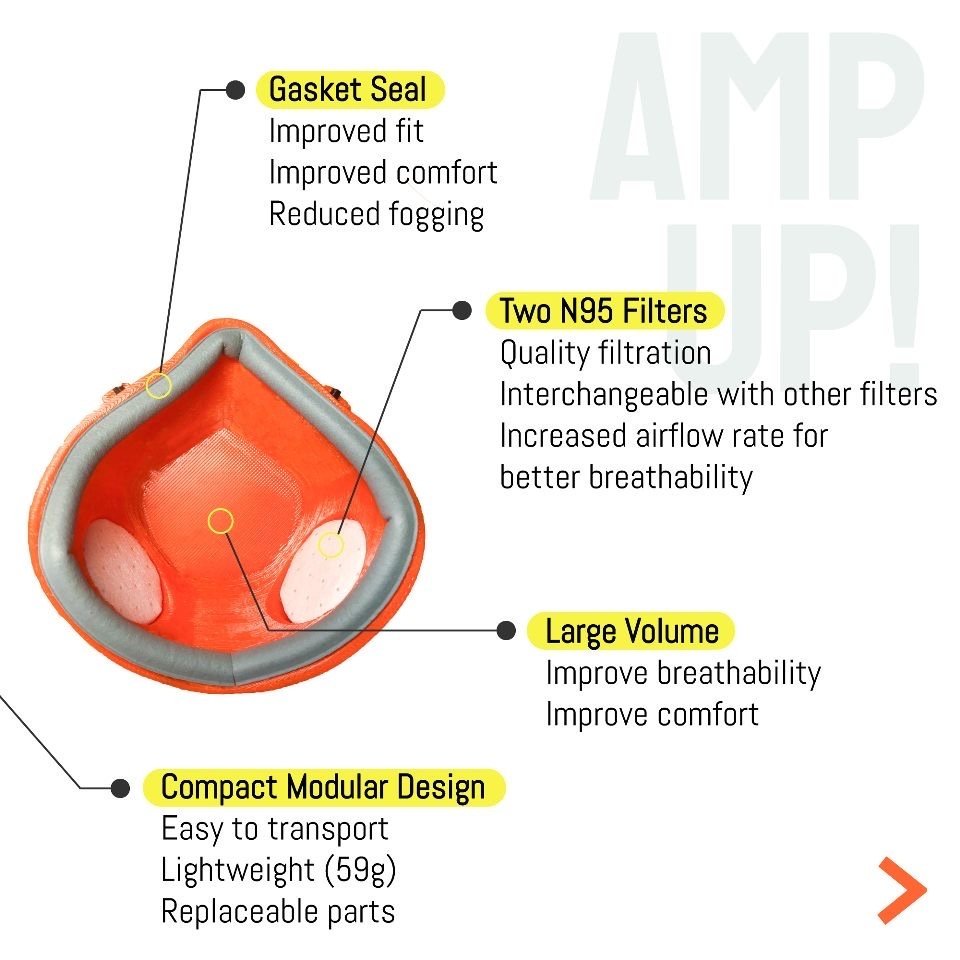 AMP UP!

Gasket Seal
Improved fit
Improved comfort
Reduced fogging

Two N95 Filters
Quality filtration
Interchangeable with other filters
Increased airflow rate for better breathability

Large Volume
Improve breathability
Improve comfort

Compact Modular Design
Easy to transport
Lightweight (59g)
Replaceable parts